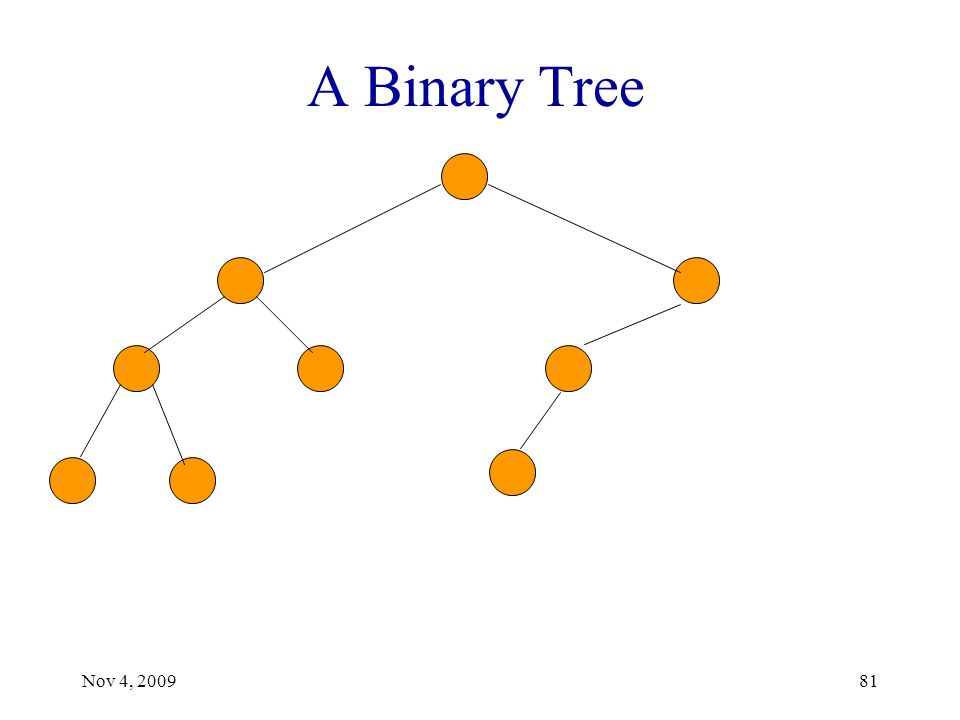 A Binary Tree

Nov 4, 2009

81